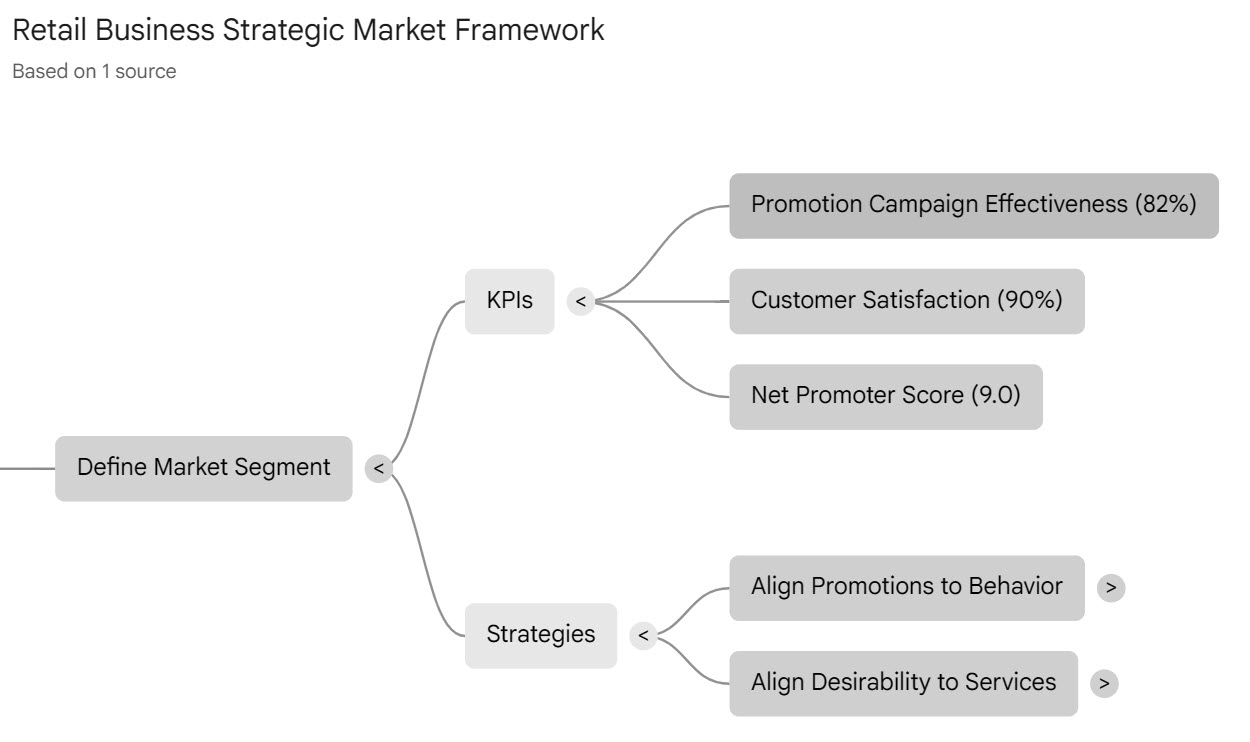 Retail Business Strategic Market Framework
Based on 1 source

Define Market Segment <

KPIs <

Promotion Campaign Effectiveness (82%)

Customer Satisfaction (90%)

Net Promoter Score (9.0)

Strategies <

Align Promotions to Behavior >

Align Desirability to Services >